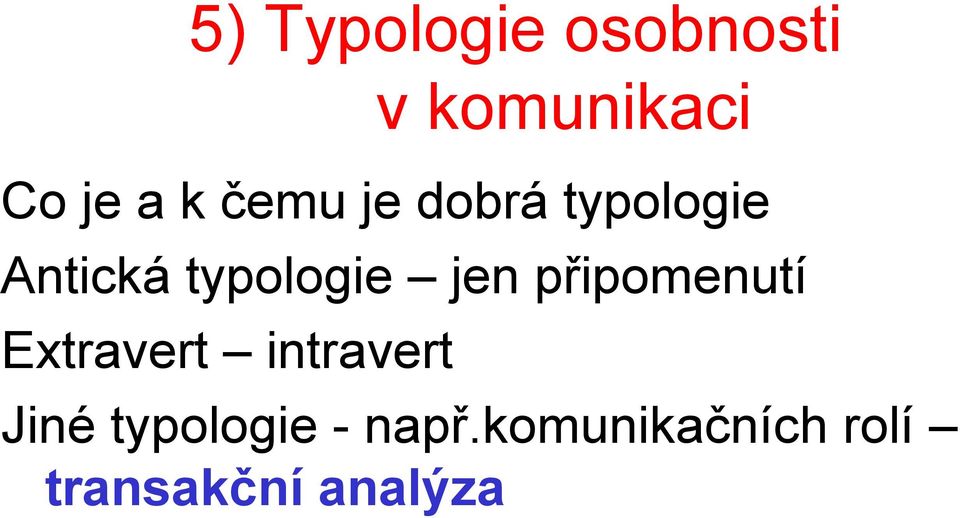 5) Typologie osobnosti v komunikaci

Co je a k čemu je dobrá typologie

Antická typologie – jen připomenutí

Extravert – intravert

Jiné typologie - např.komunikačních rolí – transakční analýza